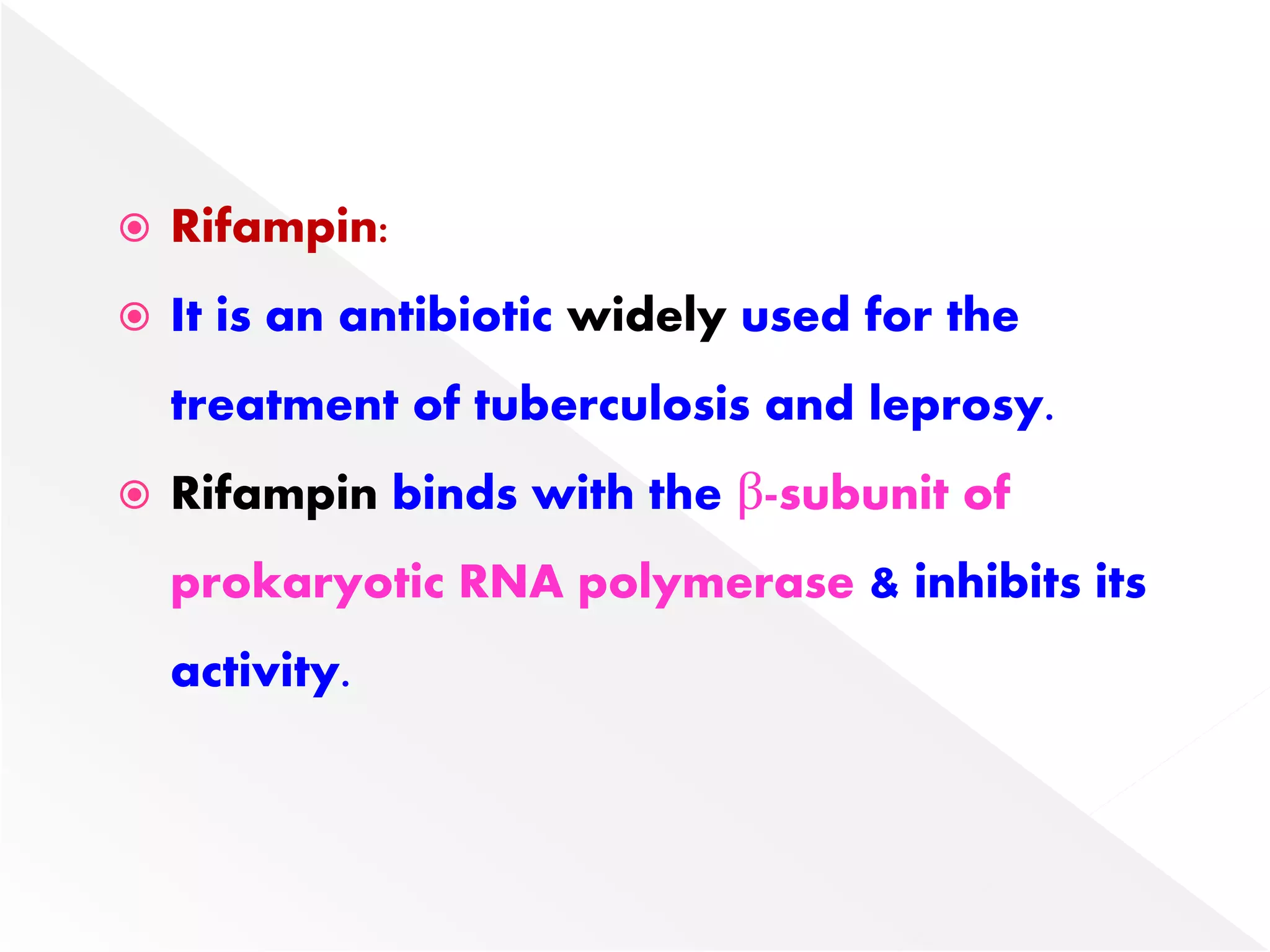 Rifampin:

It is an antibiotic widely used for the treatment of tuberculosis and leprosy.

Rifampin binds with the β-subunit of prokaryotic RNA polymerase & inhibits its activity.